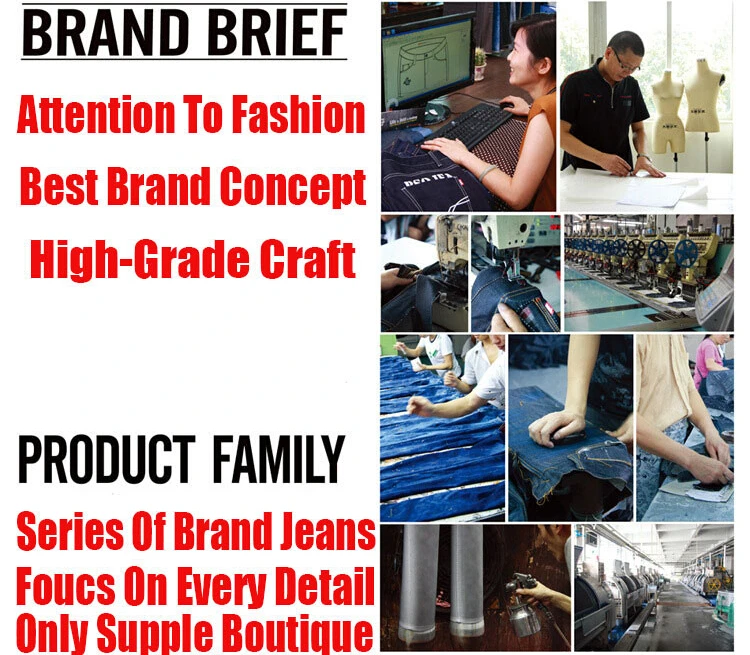 BRAND BRIEF

Attention To Fashion
Best Brand Concept
High-Grade Craft

PRODUCT FAMILY

Series Of Brand Jeans
Foucs On Every Detail
Only Supple Boutique